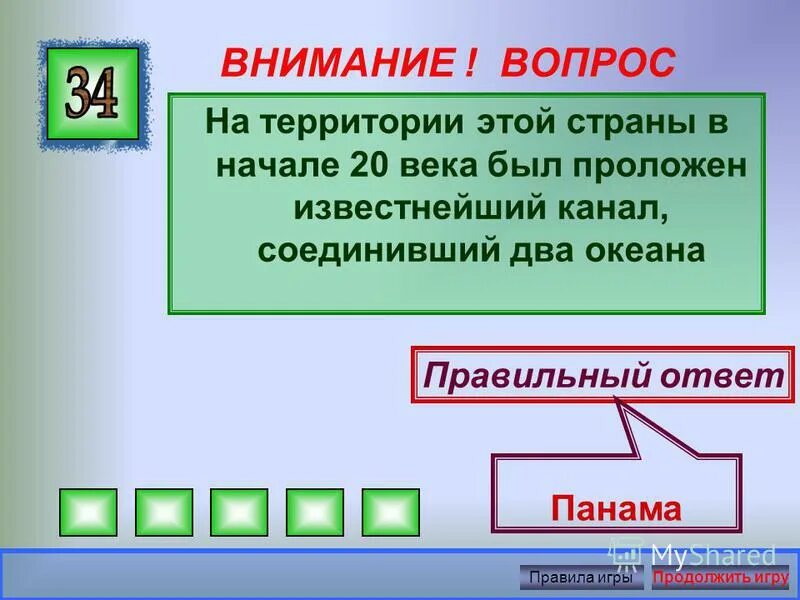 34

ВНИМАНИЕ ! ВОПРОС

На территории этой страны в начале 20 века был проложен известнейший канал, соединивший два океана

Правильный ответ

Панама

MyShared

Правила игры

Продолжить игру